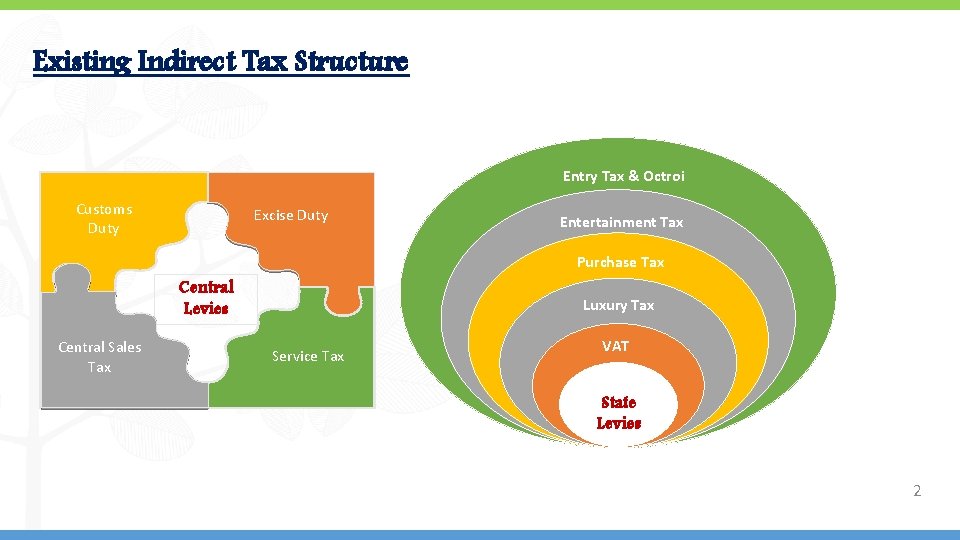 Existing Indirect Tax Structure

Customs Duty

Excise Duty

Central Levies

Central Sales Tax

Service Tax

Entry Tax & Octroi

Entertainment Tax

Purchase Tax

Luxury Tax

VAT

State Levies

2